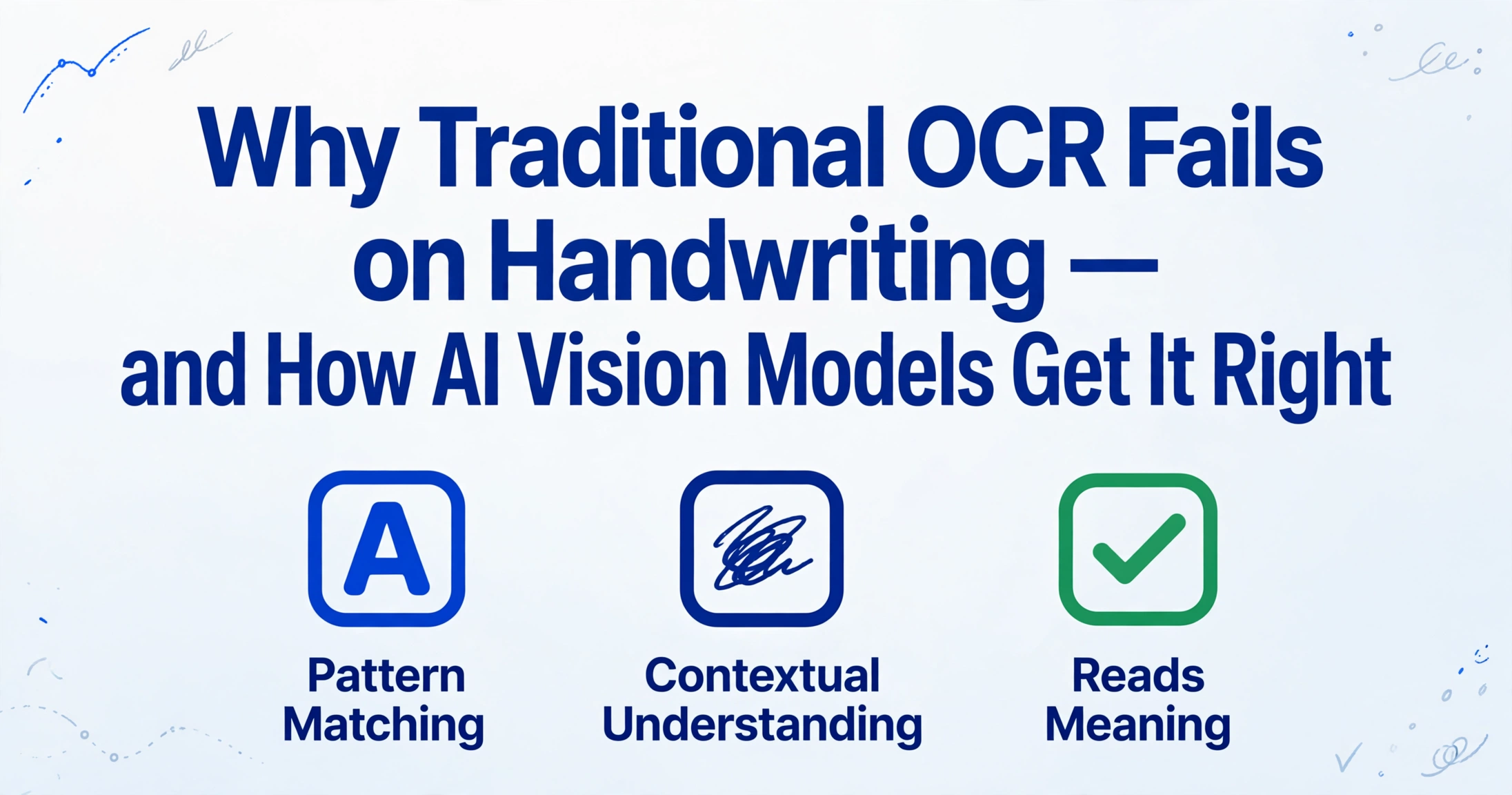 Why Traditional OCR Fails on Handwriting — and How AI Vision Models Get It Right

A

Pattern Matching

Contextual Understanding

Reads Meaning